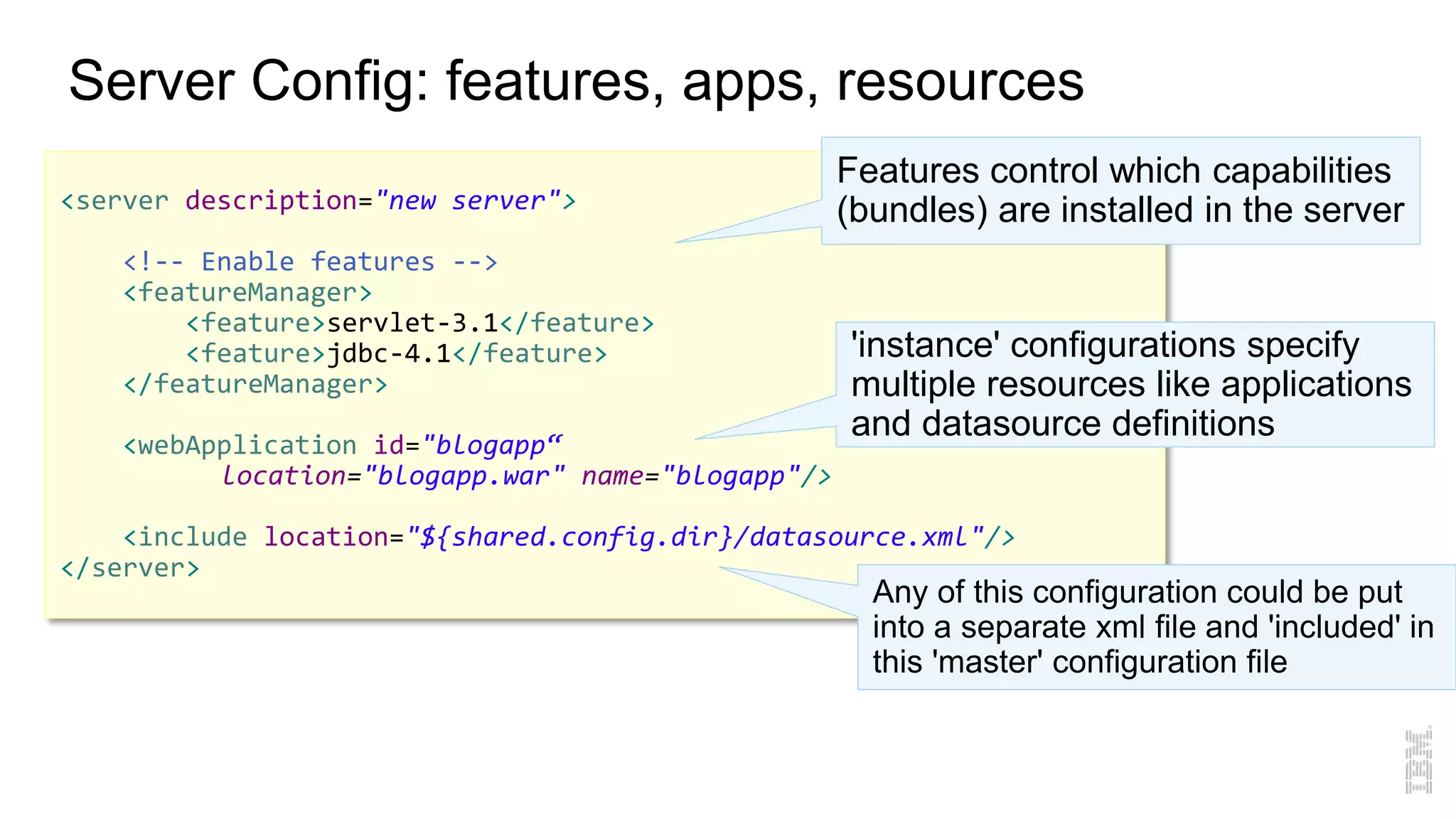 Server Config: features, apps, resources

<server description="new server">

    <!-- Enable features -->
    <featureManager>
        <feature>servlet-3.1</feature>
        <feature>jdbc-4.1</feature>
    </featureManager>

    <webApplication id="blogapp“
          location="blogapp.war" name="blogapp"/>

    <include location="${shared.config.dir}/datasource.xml"/>
</server>

Features control which capabilities (bundles) are installed in the server

'instance' configurations specify multiple resources like applications and datasource definitions

Any of this configuration could be put into a separate xml file and 'included' in this 'master' configuration file

IBM